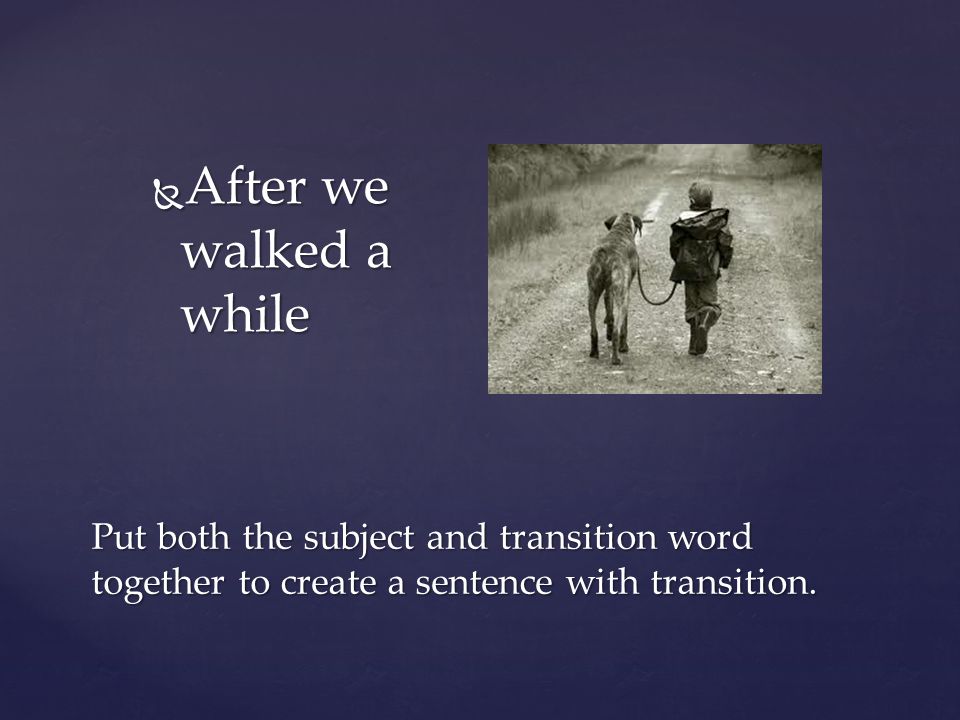 After we walked a while

Put both the subject and transition word together to create a sentence with transition.